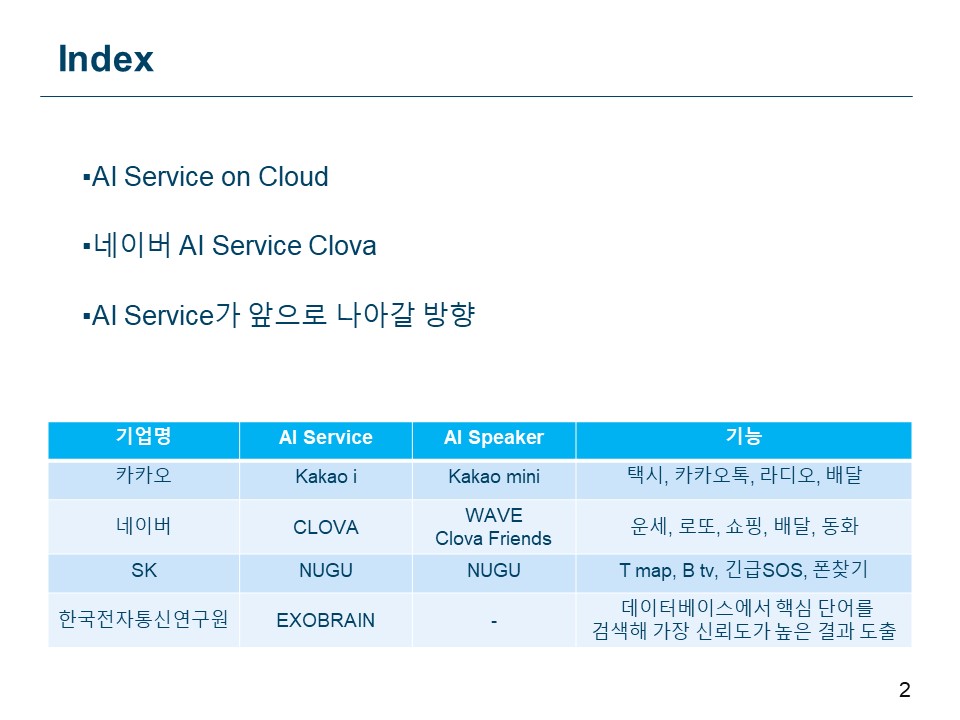 Index

▪AI Service on Cloud

▪네이버 AI Service Clova

▪AI Service가 앞으로 나아갈 방향

| 기업명 | AI Service | AI Speaker | 기능 |
|---|---|---|---|
| 카카오 | Kakao i | Kakao mini | 택시, 카카오톡, 라디오, 배달 |
| 네이버 | CLOVA | WAVE Clova Friends | 운세, 로또, 쇼핑, 배달, 동화 |
| SK | NUGU | NUGU | T map, B tv, 긴급SOS, 폰찾기 |
| 한국전자통신연구원 | EXOBRAIN | - | 데이터베이스에서 핵심 단어를 검색해 가장 신뢰도가 높은 결과 도출 |

2